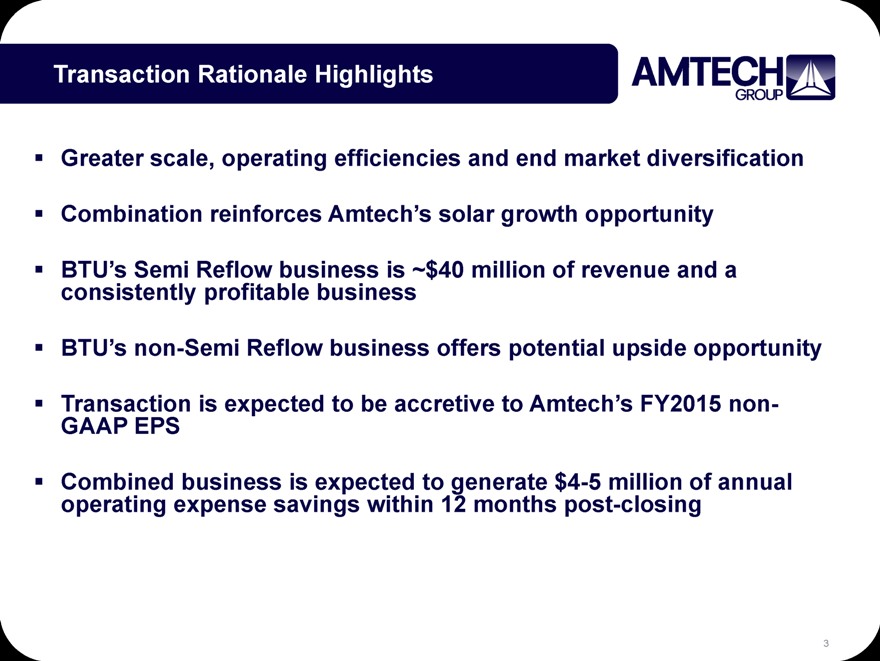 Transaction Rationale Highlights

AMTECH GROUP

▪ Greater scale, operating efficiencies and end market diversification

▪ Combination reinforces Amtech's solar growth opportunity

▪ BTU's Semi Reflow business is ~\$40 million of revenue and a consistently profitable business

▪ BTU's non-Semi Reflow business offers potential upside opportunity

▪ Transaction is expected to be accretive to Amtech's FY2015 non-GAAP EPS

▪ Combined business is expected to generate \$4-5 million of annual operating expense savings within 12 months post-closing

3